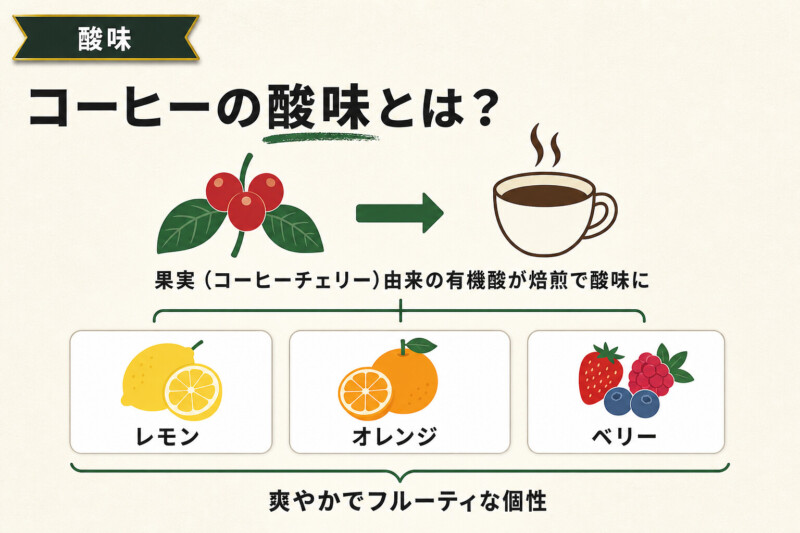 酸味

コーヒーの酸味とは？

果実（コーヒーチェリー）由来の有機酸が焙煎で酸味に

レモン

オレンジ

ベリー

爽やかでフルーティな個性